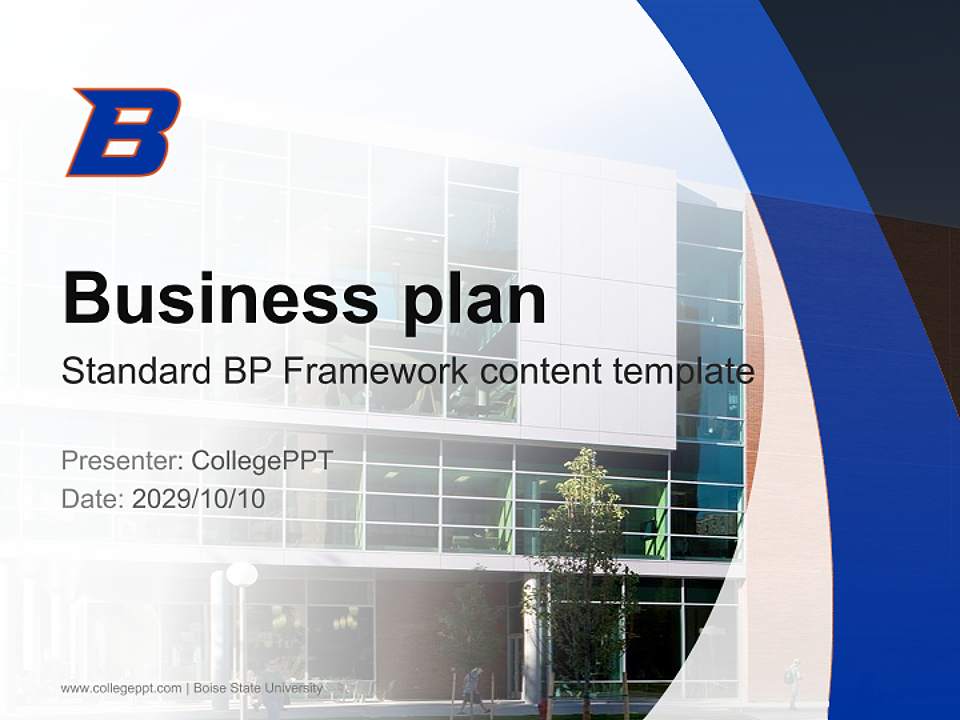 B

Business plan

Standard BP Framework content template

Presenter: CollegePPT
Date: 2029/10/10

www.collegeppt.com | Boise State University